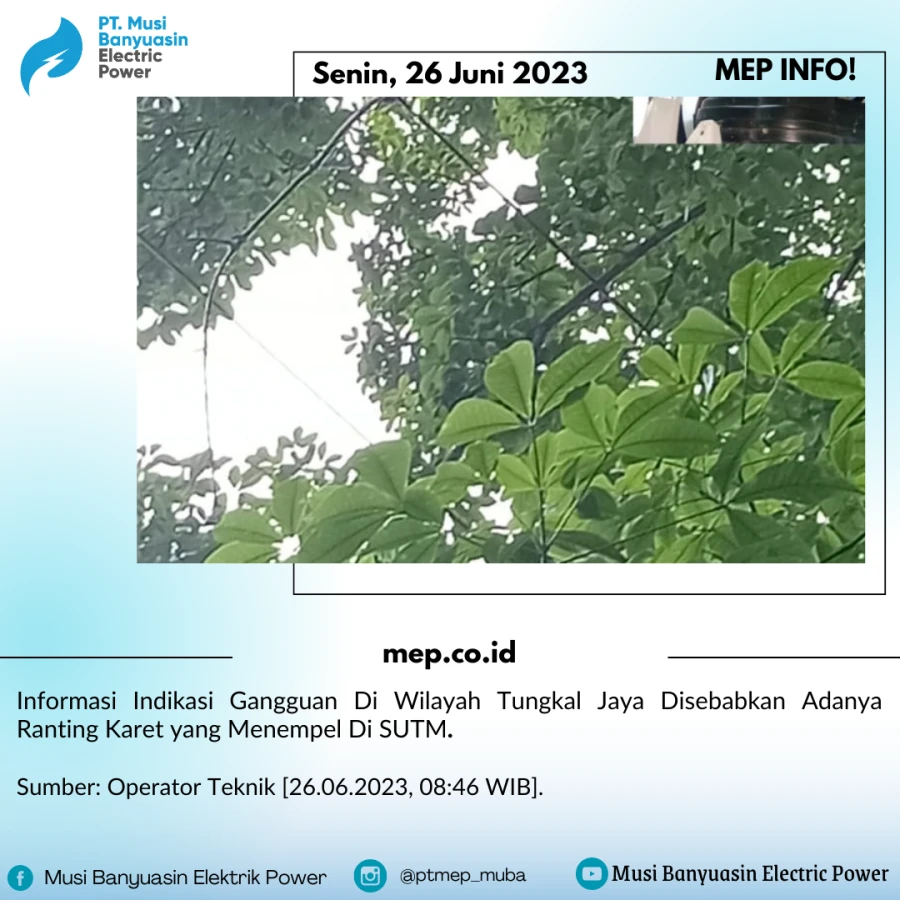 PT. Musi
Banyuasin
Electric
Power

Senin, 26 Juni 2023

MEP INFO!

mep.co.id

Informasi Indikasi Gangguan Di Wilayah Tungkal Jaya Disebabkan Adanya Ranting Karet yang Menempel Di SUTM.

Sumber: Operator Teknik [26.06.2023, 08:46 WIB].

Musi Banyuasin Elektrik Power

@ptmep_muba

Musi Banyuasin Electric Power